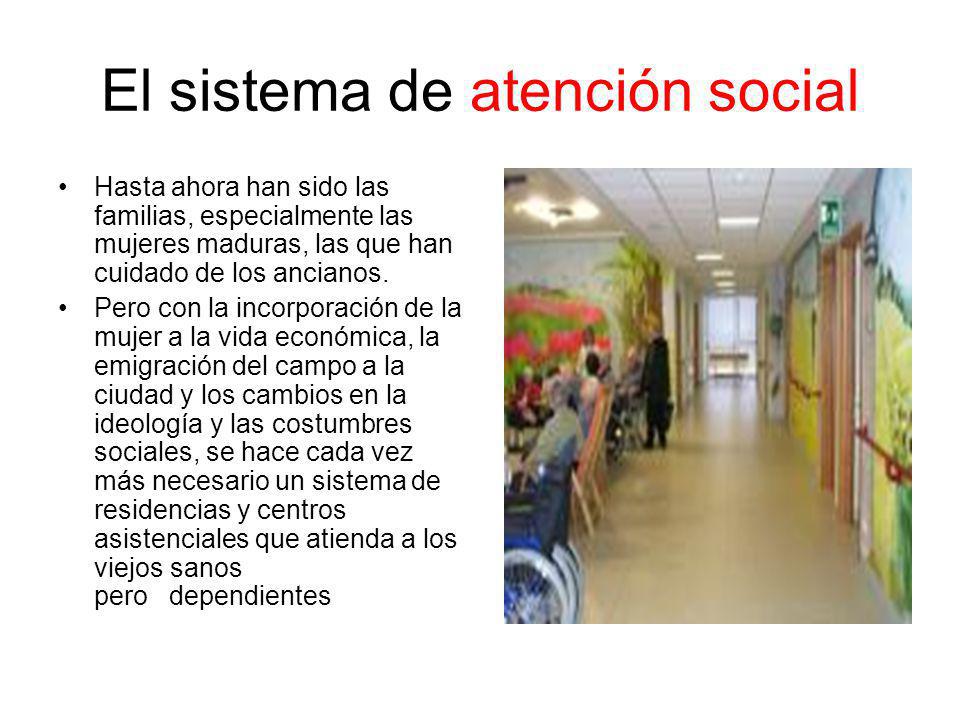 El sistema de atención social

• Hasta ahora han sido las familias, especialmente las mujeres maduras, las que han cuidado de los ancianos.

• Pero con la incorporación de la mujer a la vida económica, la emigración del campo a la ciudad y los cambios en la ideología y las costumbres sociales, se hace cada vez más necesario un sistema de residencias y centros asistenciales que atienda a los viejos sanos pero dependientes